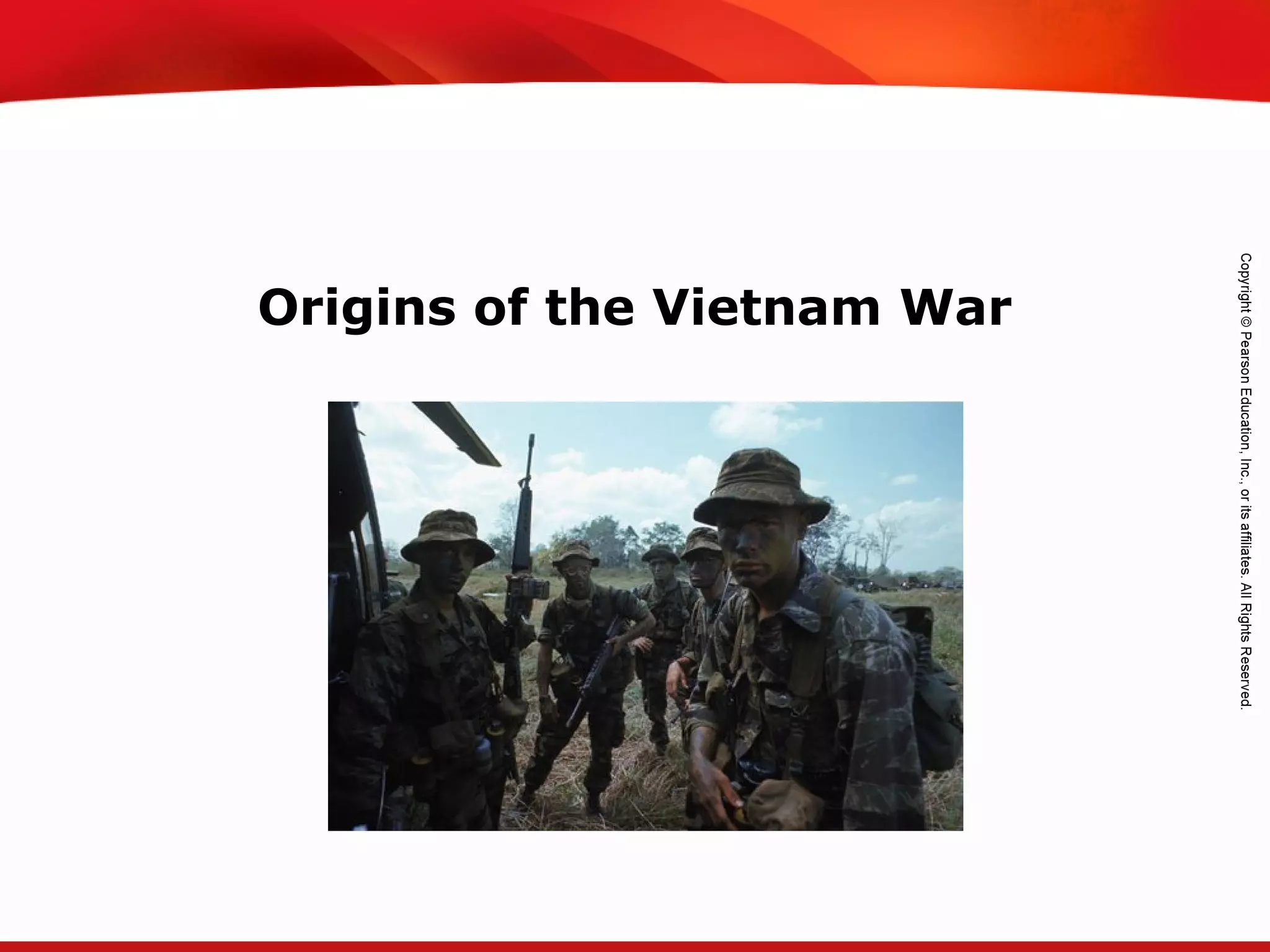 Origins of the Vietnam War

Copyright © Pearson Education, Inc., or its affiliates. All Rights Reserved.